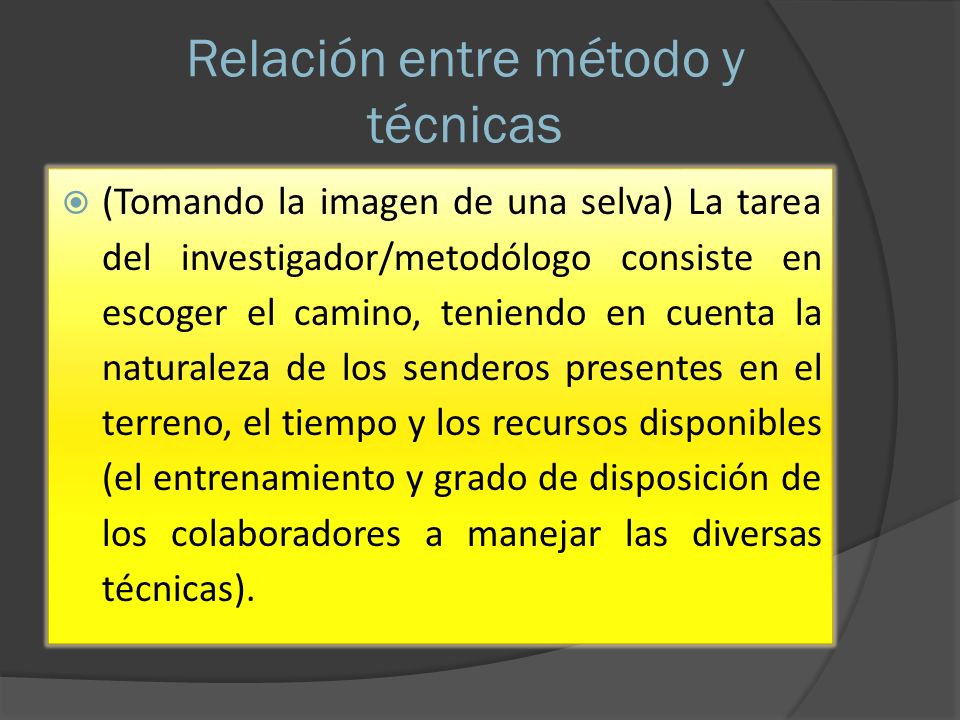 Relación entre método y técnicas

(Tomando la imagen de una selva) La tarea del investigador/metodólogo consiste en escoger el camino, teniendo en cuenta la naturaleza de los senderos presentes en el terreno, el tiempo y los recursos disponibles (el entrenamiento y grado de disposición de los colaboradores a manejar las diversas técnicas).